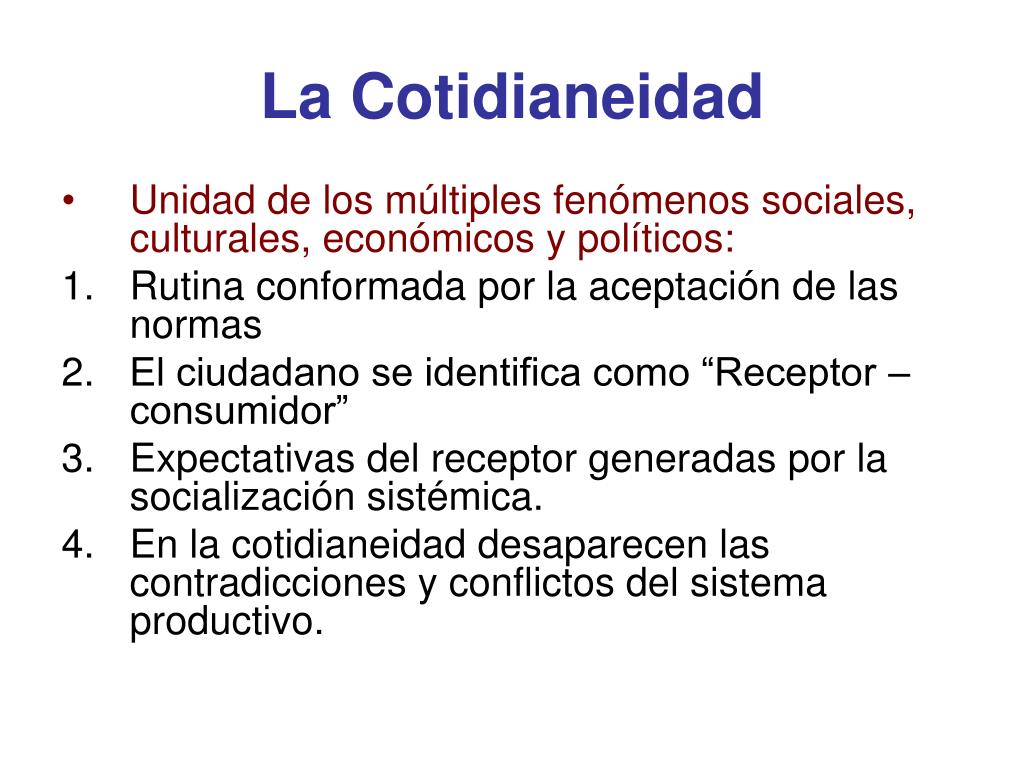 La Cotidianeidad

• Unidad de los múltiples fenómenos sociales, culturales, económicos y políticos:
1. Rutina conformada por la aceptación de las normas
2. El ciudadano se identifica como “Receptor – consumidor”
3. Expectativas del receptor generadas por la socialización sistémica.
4. En la cotidianeidad desaparecen las contradicciones y conflictos del sistema productivo.